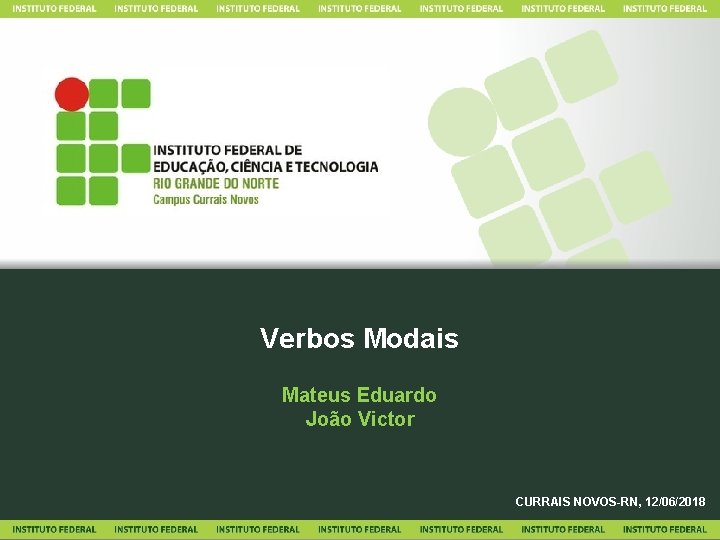 INSTITUTO FEDERAL INSTITUTO FEDERAL INSTITUTO FEDERAL INSTITUTO FEDERAL INSTITUTO FEDERAL INSTITUTO FEDERAL INSTITUTO FEDERAL

INSTITUTO FEDERAL DE EDUCAÇÃO, CIÊNCIA E TECNOLOGIA
RIO GRANDE DO NORTE
Campus Currais Novos

Verbos Modais

Mateus Eduardo
João Victor

CURRAIS NOVOS-RN, 12/06/2018

INSTITUTO FEDERAL INSTITUTO FEDERAL INSTITUTO FEDERAL INSTITUTO FEDERAL INSTITUTO FEDERAL INSTITUTO FEDERAL INSTITUTO FEDERAL